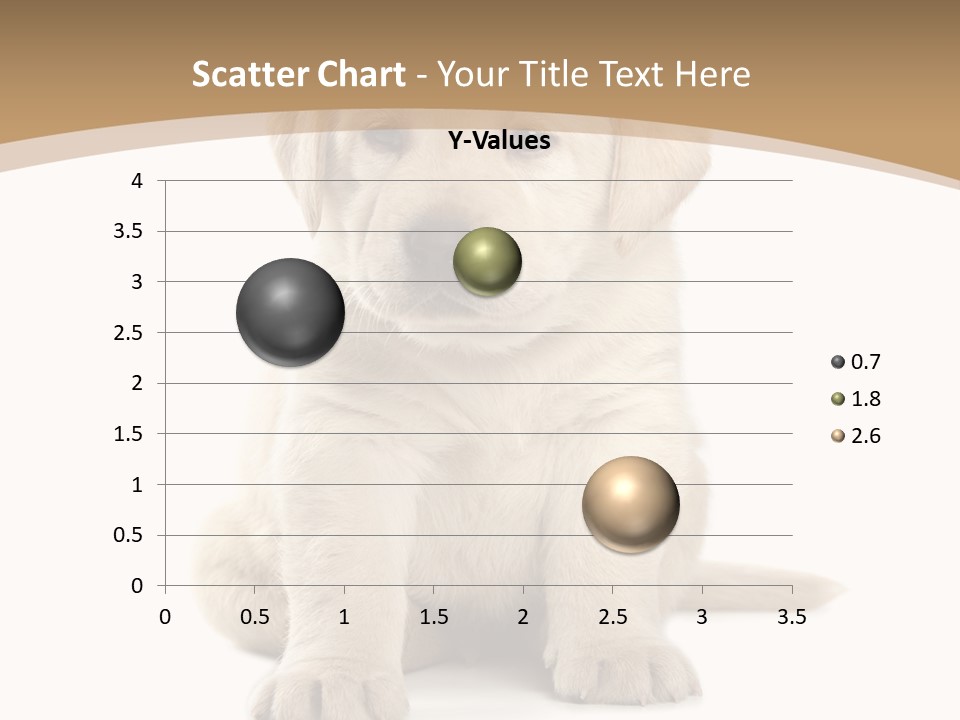 Scatter Chart - Your Title Text Here

Y-Values

4
3.5
3
2.5
2
1.5
1
0.5
0

0 0.5 1 1.5 2 2.5 3 3.5

0.7
1.8
2.6